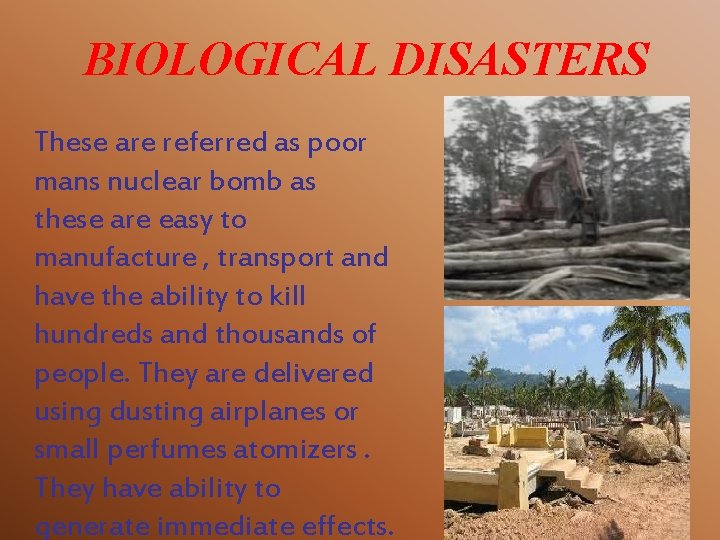 BIOLOGICAL DISASTERS

These are referred as poor mans nuclear bomb as these are easy to manufacture , transport and have the ability to kill hundreds and thousands of people. They are delivered using dusting airplanes or small perfumes atomizers . They have ability to generate immediate effects.